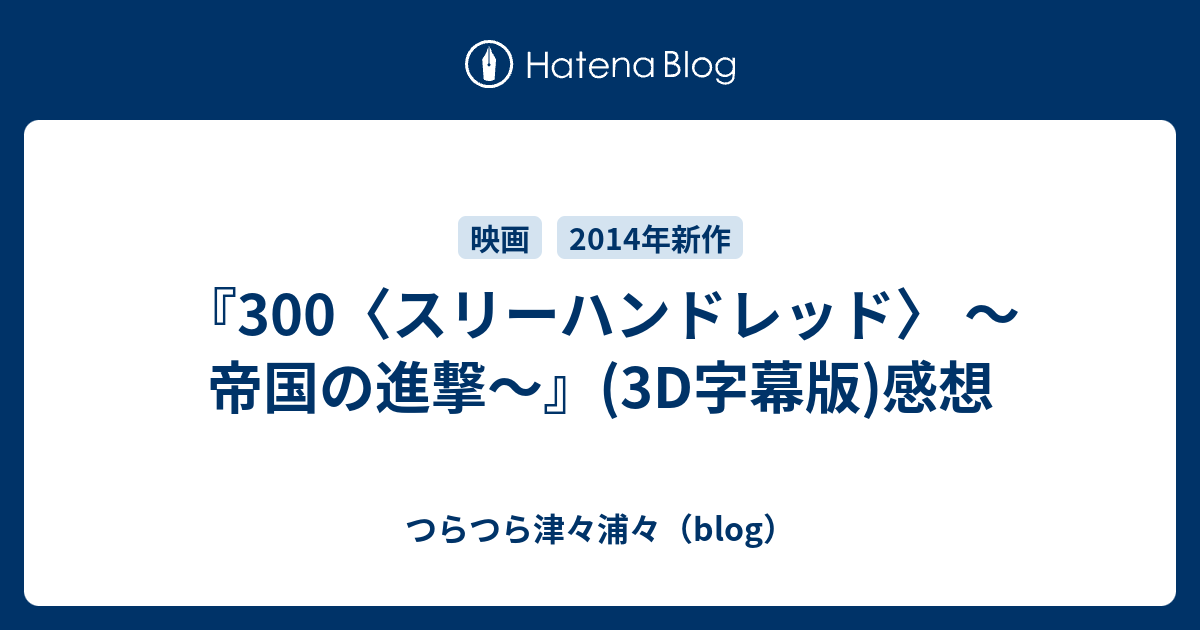 Hatena Blog

映画

2014年新作

『300〈スリーハンドレッド〉 〜帝国の進撃〜』(3D字幕版)感想

つらつら津々浦々（blog）